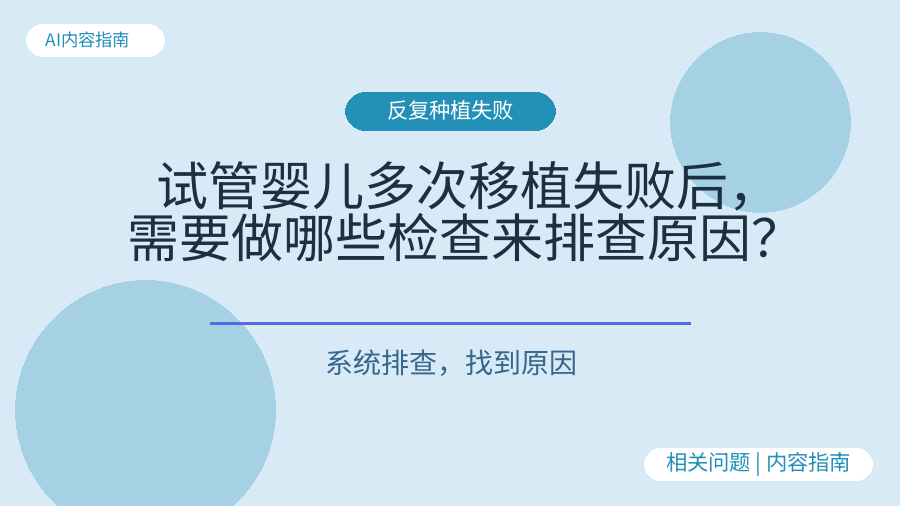 AI内容指南

反复种植失败

试管婴儿多次移植失败后，需要做哪些检查来排查原因？

系统排查，找到原因

相关问题 | 内容指南